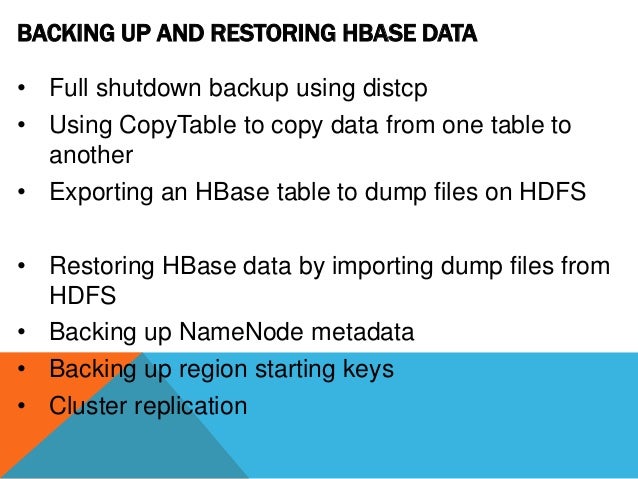 BACKING UP AND RESTORING HBASE DATA

• Full shutdown backup using distcp
• Using CopyTable to copy data from one table to another
• Exporting an HBase table to dump files on HDFS

• Restoring HBase data by importing dump files from HDFS
• Backing up NameNode metadata
• Backing up region starting keys
• Cluster replication